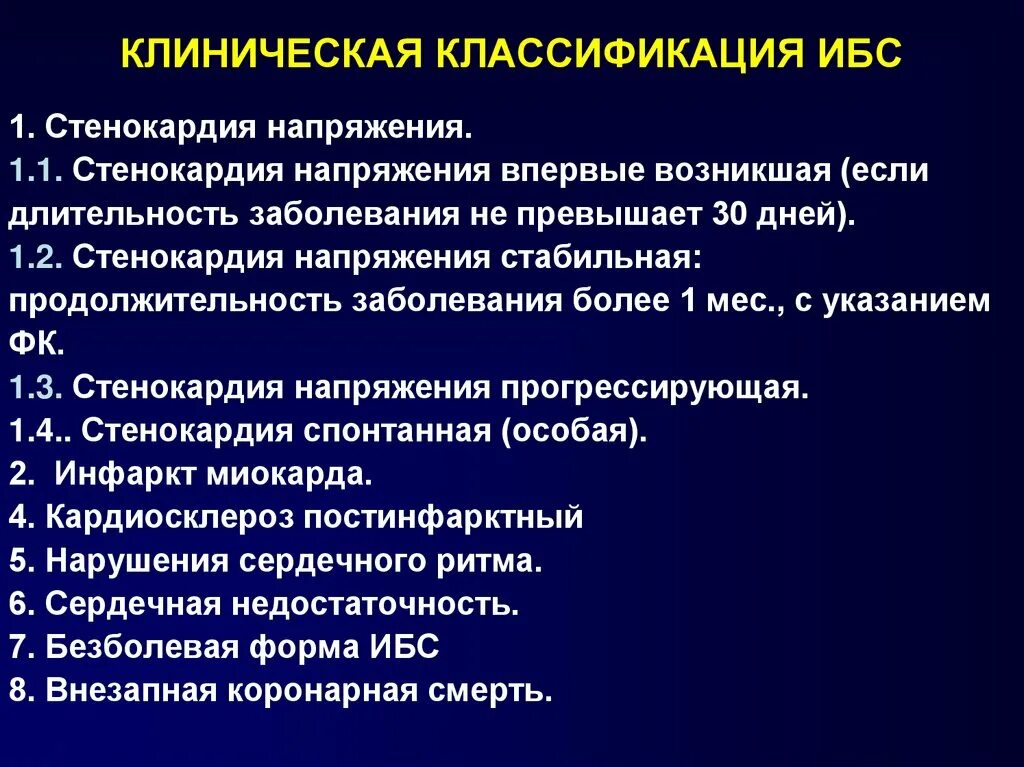 КЛИНИЧЕСКАЯ КЛАССИФИКАЦИЯ ИБС

1. Стенокардия напряжения.
1.1. Стенокардия напряжения впервые возникшая (если длительность заболевания не превышает 30 дней).
1.2. Стенокардия напряжения стабильная: продолжительность заболевания более 1 мес., с указанием ФК.
1.3. Стенокардия напряжения прогрессирующая.
1.4.. Стенокардия спонтанная (особая).
2. Инфаркт миокарда.
4. Кардиосклероз постинфарктный
5. Нарушения сердечного ритма.
6. Сердечная недостаточность.
7. Безболевая форма ИБС
8. Внезапная коронарная смерть.